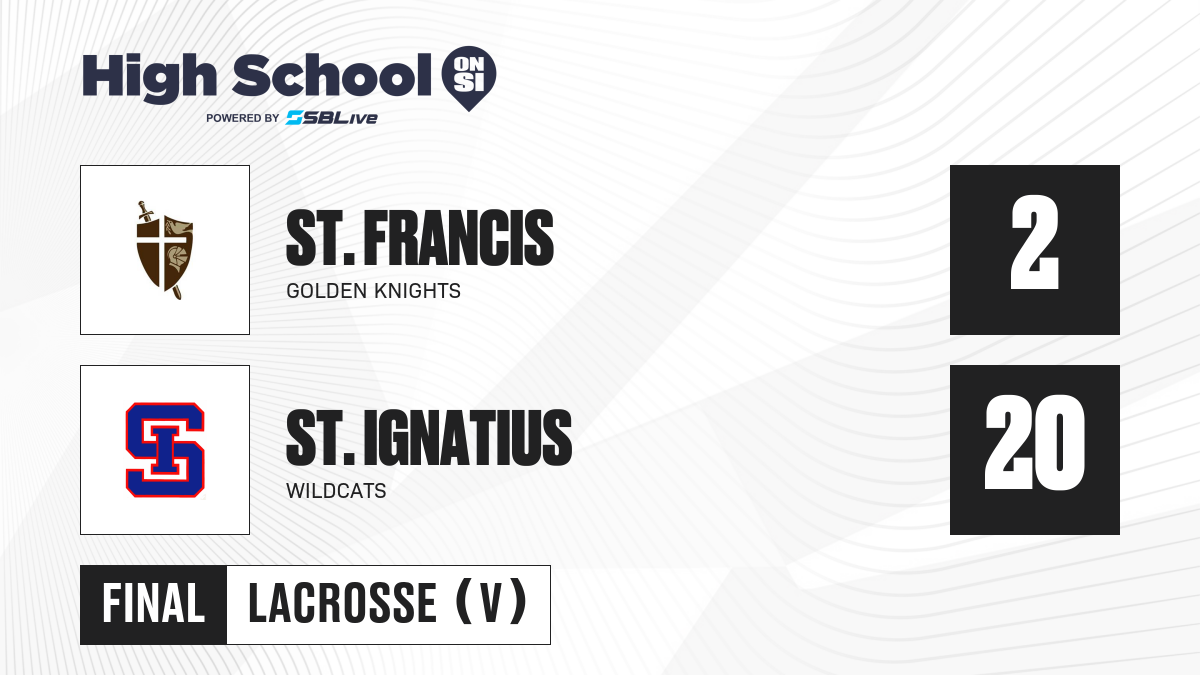 High School ON SI
POWERED BY SBLive

ST. FRANCIS
GOLDEN KNIGHTS
2

SI
ST. IGNATIUS
WILDCATS
20

FINAL
LACROSSE (V)